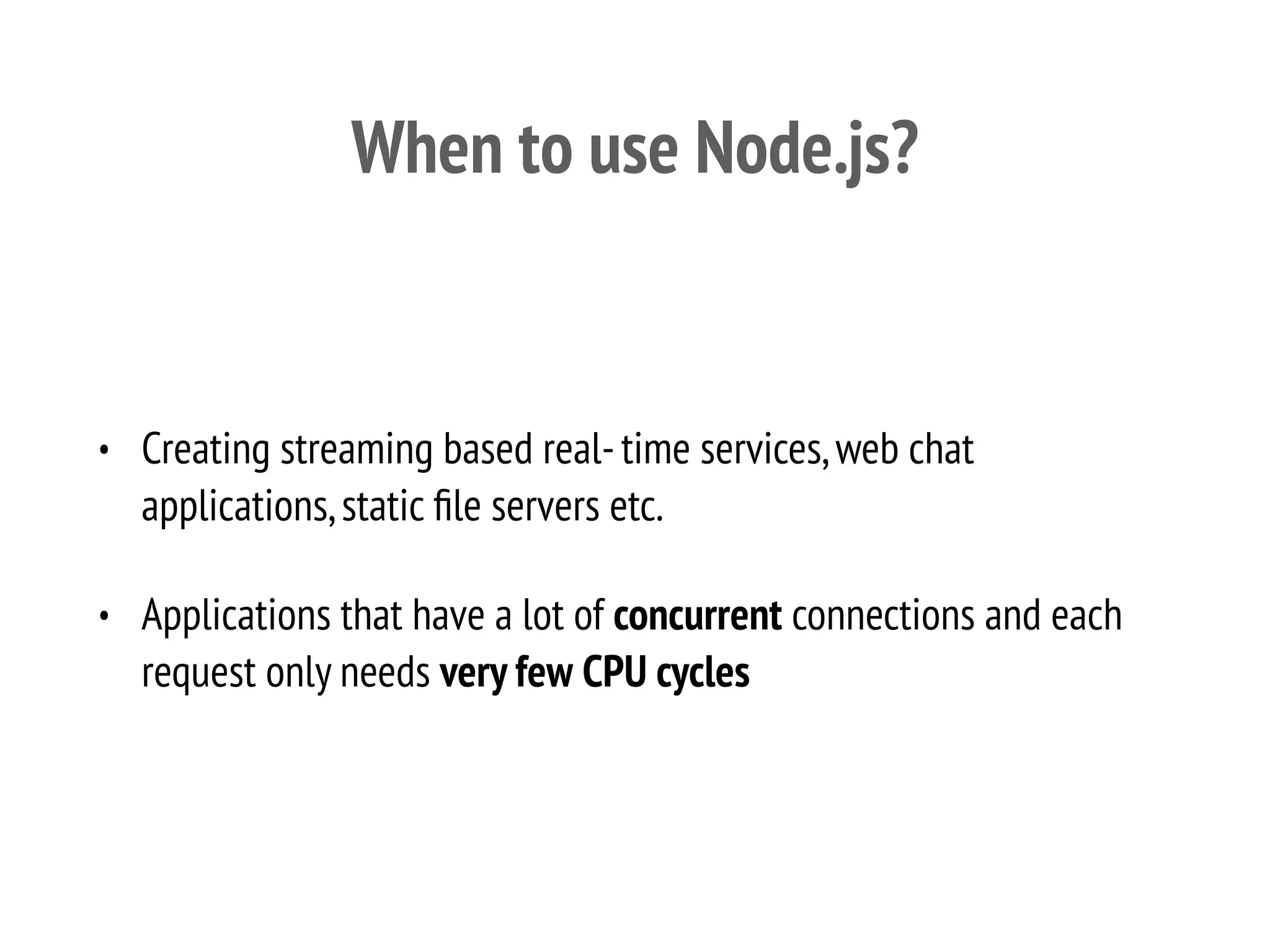 When to use Node.js?

• Creating streaming based real- time services, web chat applications, static file servers etc.

• Applications that have a lot of concurrent connections and each request only needs very few CPU cycles